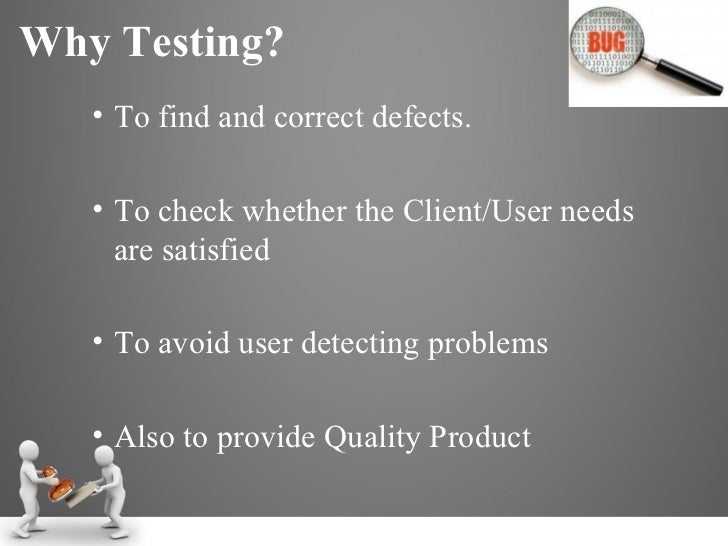 Why Testing?

BUG

• To find and correct defects.

• To check whether the Client/User needs are satisfied

• To avoid user detecting problems

• Also to provide Quality Product